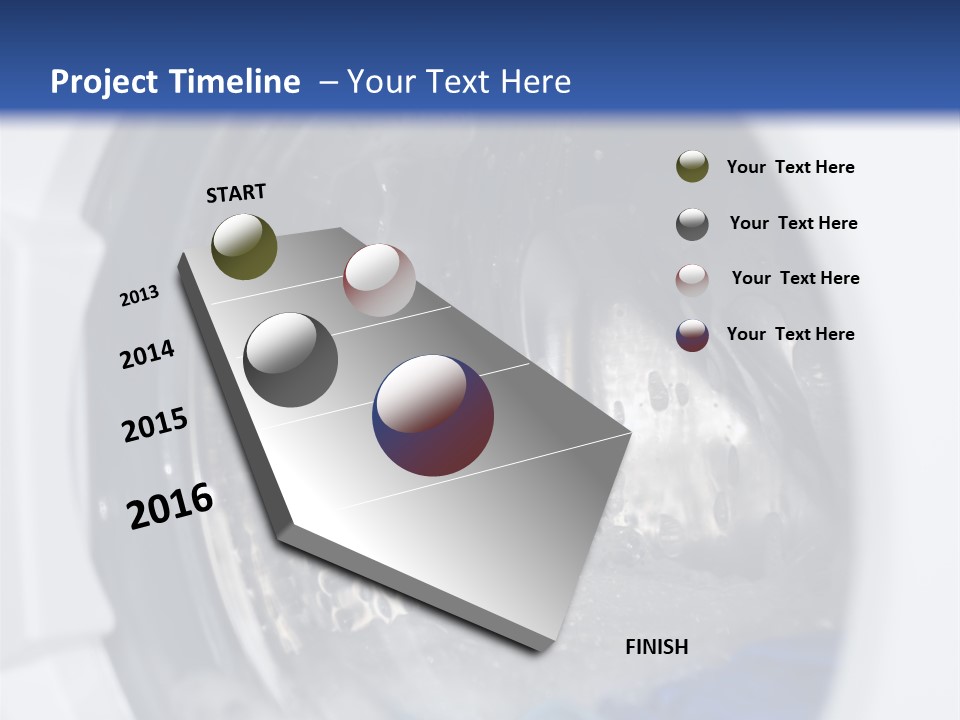 Project Timeline – Your Text Here

START

2013

2014

2015

2016

FINISH

Your Text Here

Your Text Here

Your Text Here

Your Text Here